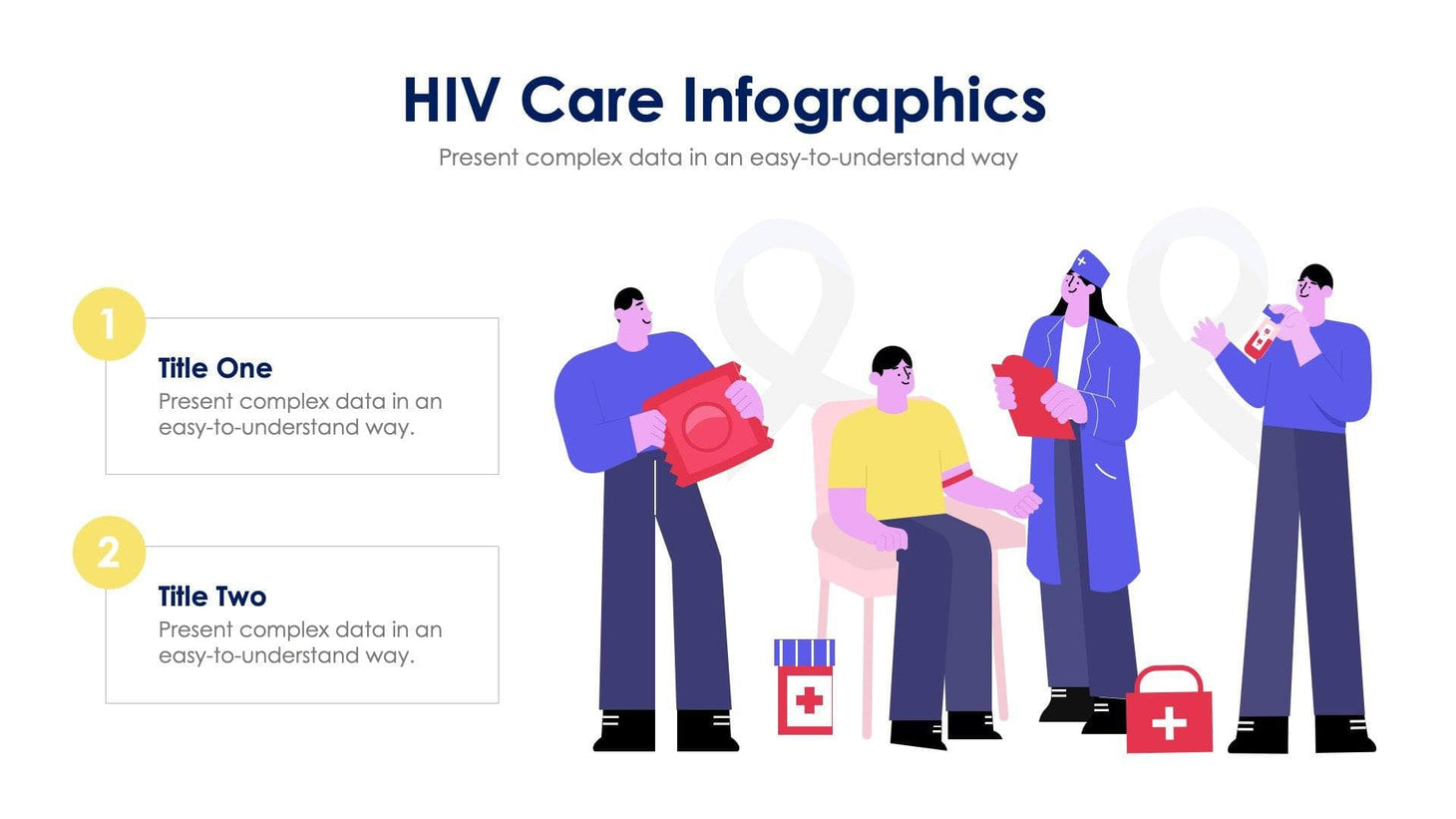 HIV Care Infographics

Present complex data in an easy-to-understand way

1

Title One

Present complex data in an easy-to-understand way.

2

Title Two

Present complex data in an easy-to-understand way.